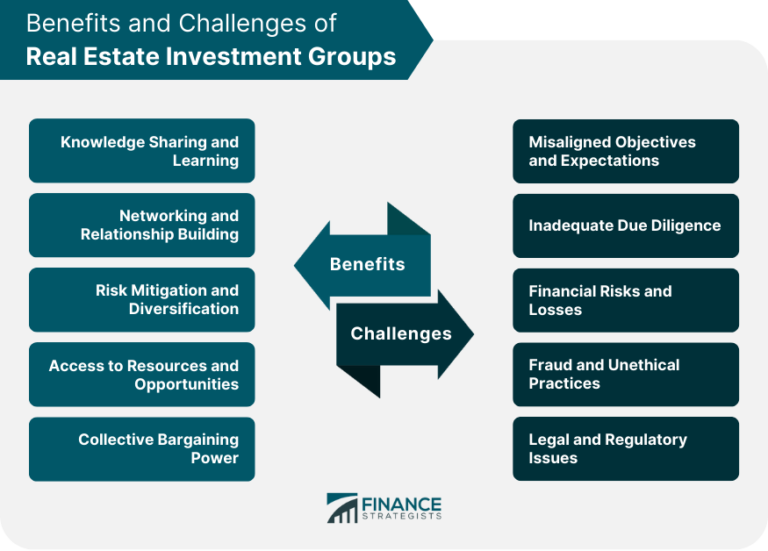 Benefits and Challenges of
Real Estate Investment Groups

Knowledge Sharing and Learning

Networking and Relationship Building

Risk Mitigation and Diversification

Access to Resources and Opportunities

Collective Bargaining Power

Benefits

Challenges

Misaligned Objectives and Expectations

Inadequate Due Diligence

Financial Risks and Losses

Fraud and Unethical Practices

Legal and Regulatory Issues

FINANCE STRATEGISTS